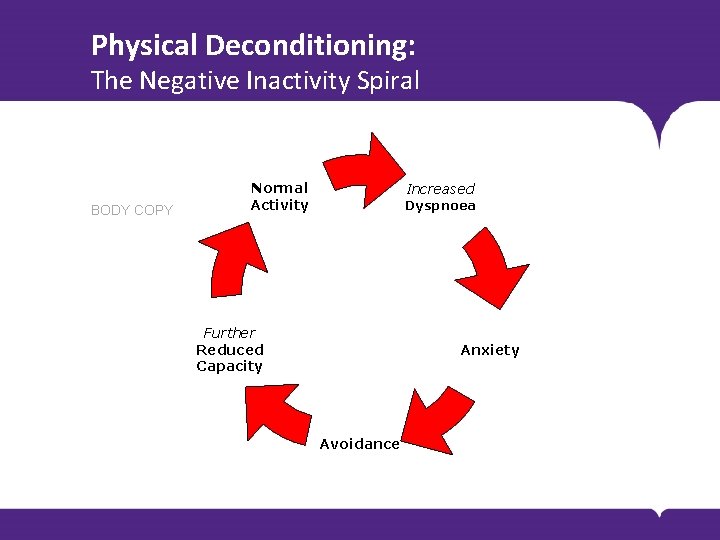 Physical Deconditioning:
The Negative Inactivity Spiral

BODY COPY

Normal Activity

Increased Dyspnoea

Anxiety

Avoidance

Further Reduced Capacity